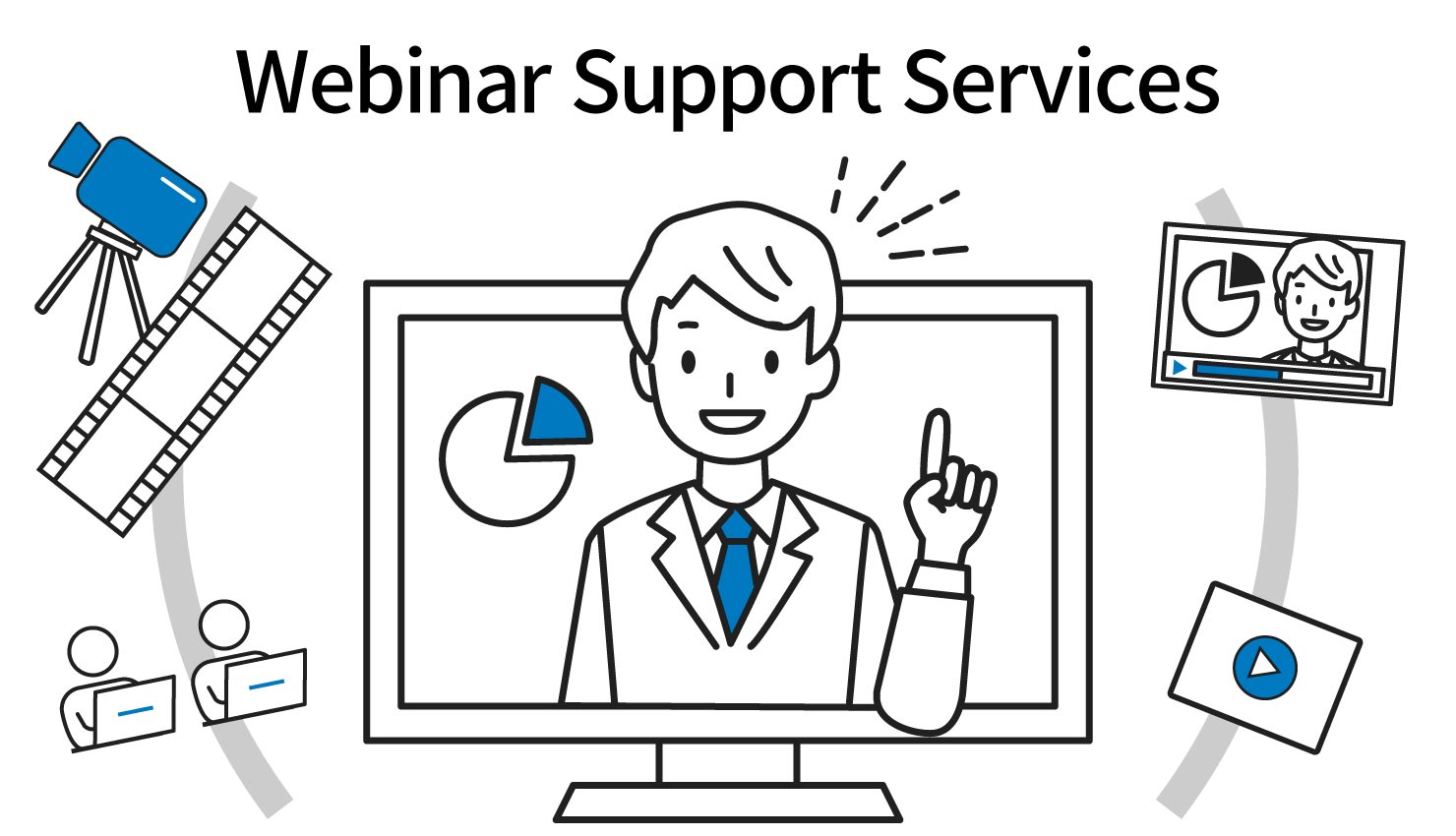 Webinar Support Services